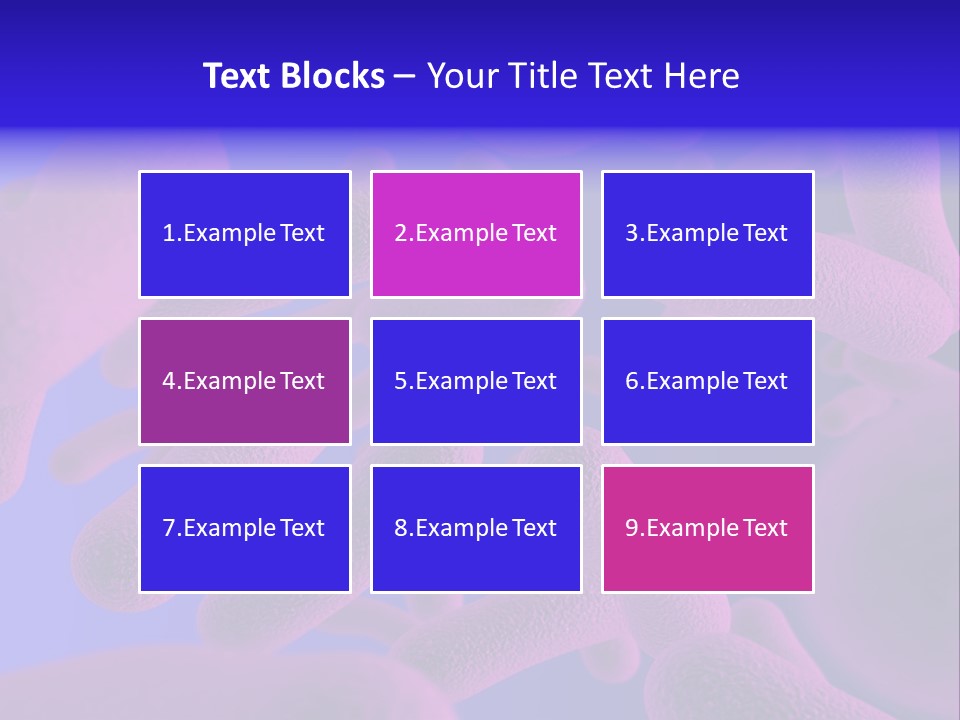 Text Blocks – Your Title Text Here

1.Example Text

2.Example Text

3.Example Text

4.Example Text

5.Example Text

6.Example Text

7.Example Text

8.Example Text

9.Example Text